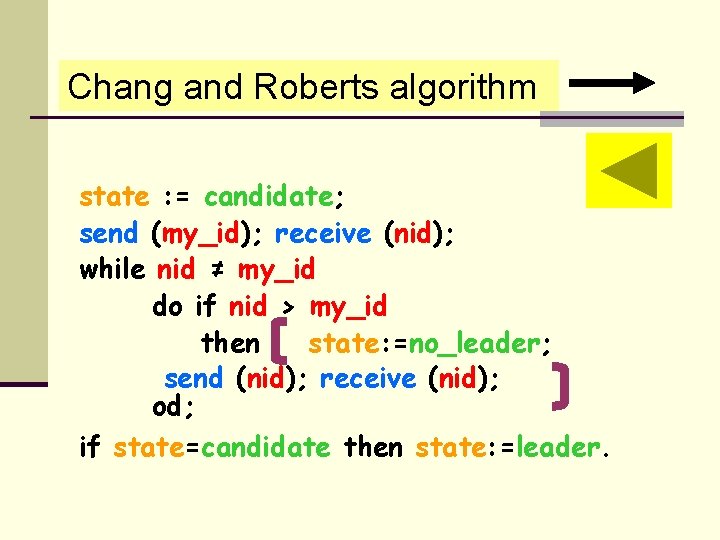 Chang and Roberts algorithm

state := candidate;
send (my_id); receive (nid);
while nid ≠ my_id
do if nid > my_id
then [ state:=no_leader;
send (nid); receive (nid); ]
od;
if state=candidate then state:=leader.